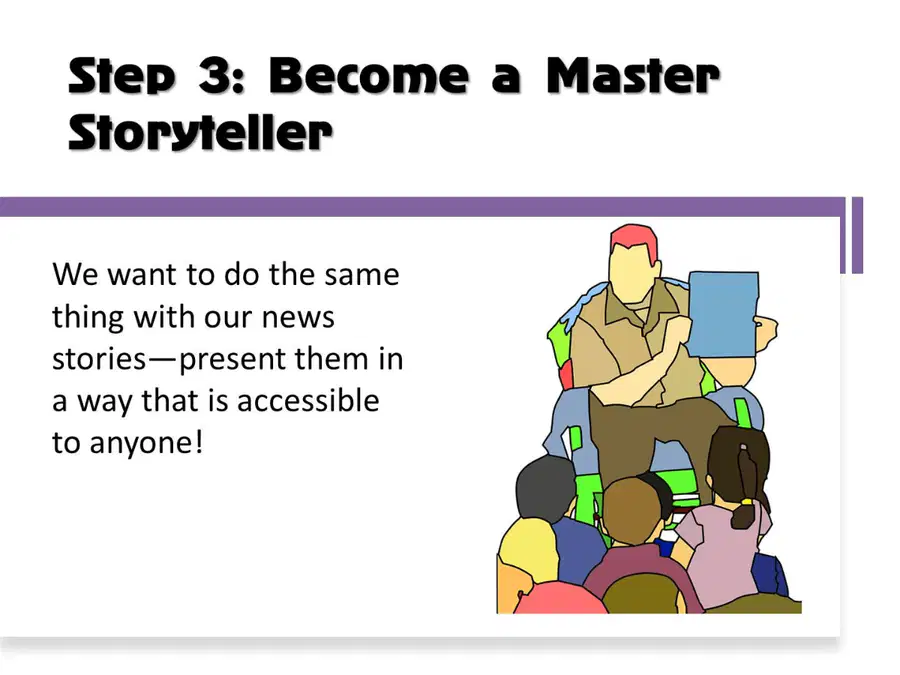 Step 3: Become a Master Storyteller

We want to do the same thing with our news stories—present them in a way that is accessible to anyone!